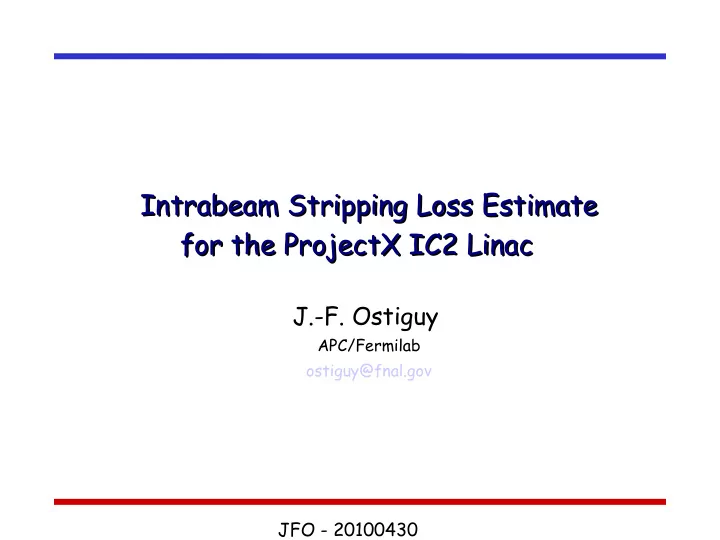 Intrabeam Stripping Loss Estimate for the ProjectX IC2 Linac

J.-F. Ostiguy
APC/Fermilab
ostiguy@fnal.gov

JFO - 20100430